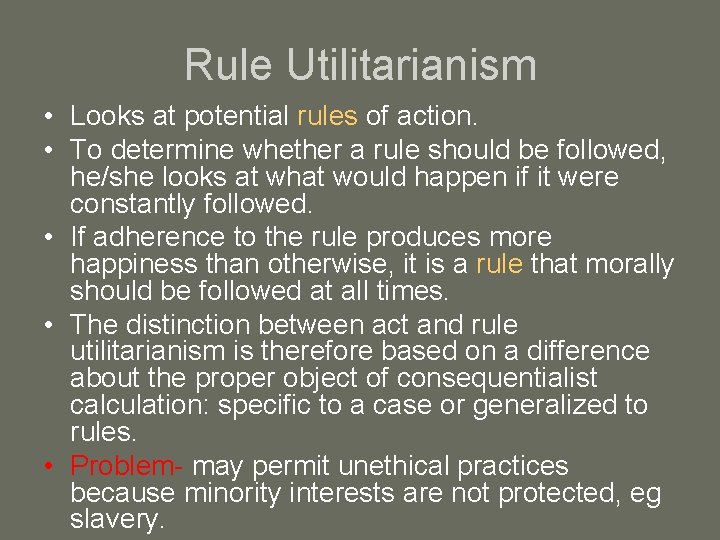 Rule Utilitarianism

• Looks at potential rules of action.
• To determine whether a rule should be followed, he/she looks at what would happen if it were constantly followed.
• If adherence to the rule produces more happiness than otherwise, it is a rule that morally should be followed at all times.
• The distinction between act and rule utilitarianism is therefore based on a difference about the proper object of consequentialist calculation: specific to a case or generalized to rules.
• Problem- may permit unethical practices because minority interests are not protected, eg slavery.